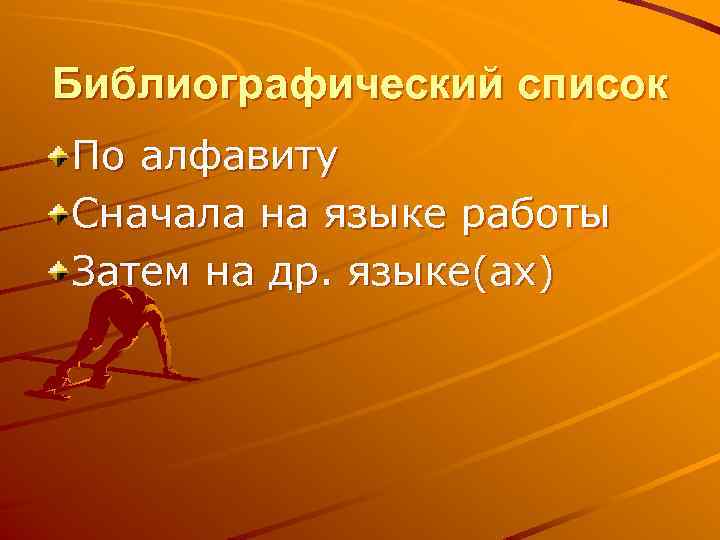 Библиографический список

По алфавиту

Сначала на языке работы

Затем на др. языке(ах)